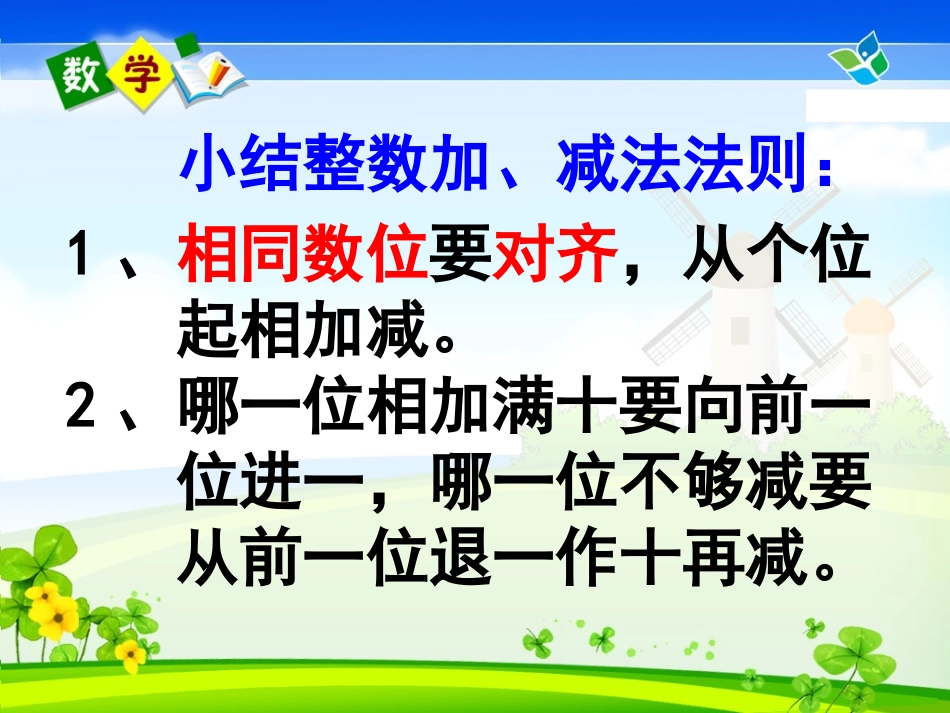 数学

小结整数加、减法法则：

1、相同数位要对齐，从个位起相加减。

2、哪一位相加满十要向前一位进一，哪一位不够减要从前一位退一作十再减。